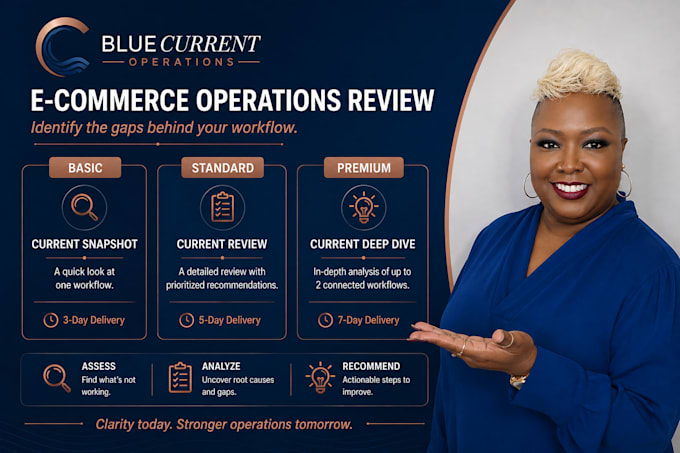 BLUE CURRENT
OPERATIONS

E-COMMERCE OPERATIONS REVIEW

Identify the gaps behind your workflow.

BASIC

CURRENT SNAPSHOT

A quick look at one workflow.

3-Day Delivery

STANDARD

CURRENT REVIEW

A detailed review with prioritized recommendations.

5-Day Delivery

PREMIUM

CURRENT DEEP DIVE

In-depth analysis of up to 2 connected workflows.

7-Day Delivery

ASSESS
Find what's not working.

ANALYZE
Uncover root causes and gaps.

RECOMMEND
Actionable steps to improve.

Clarity today. Stronger operations tomorrow.